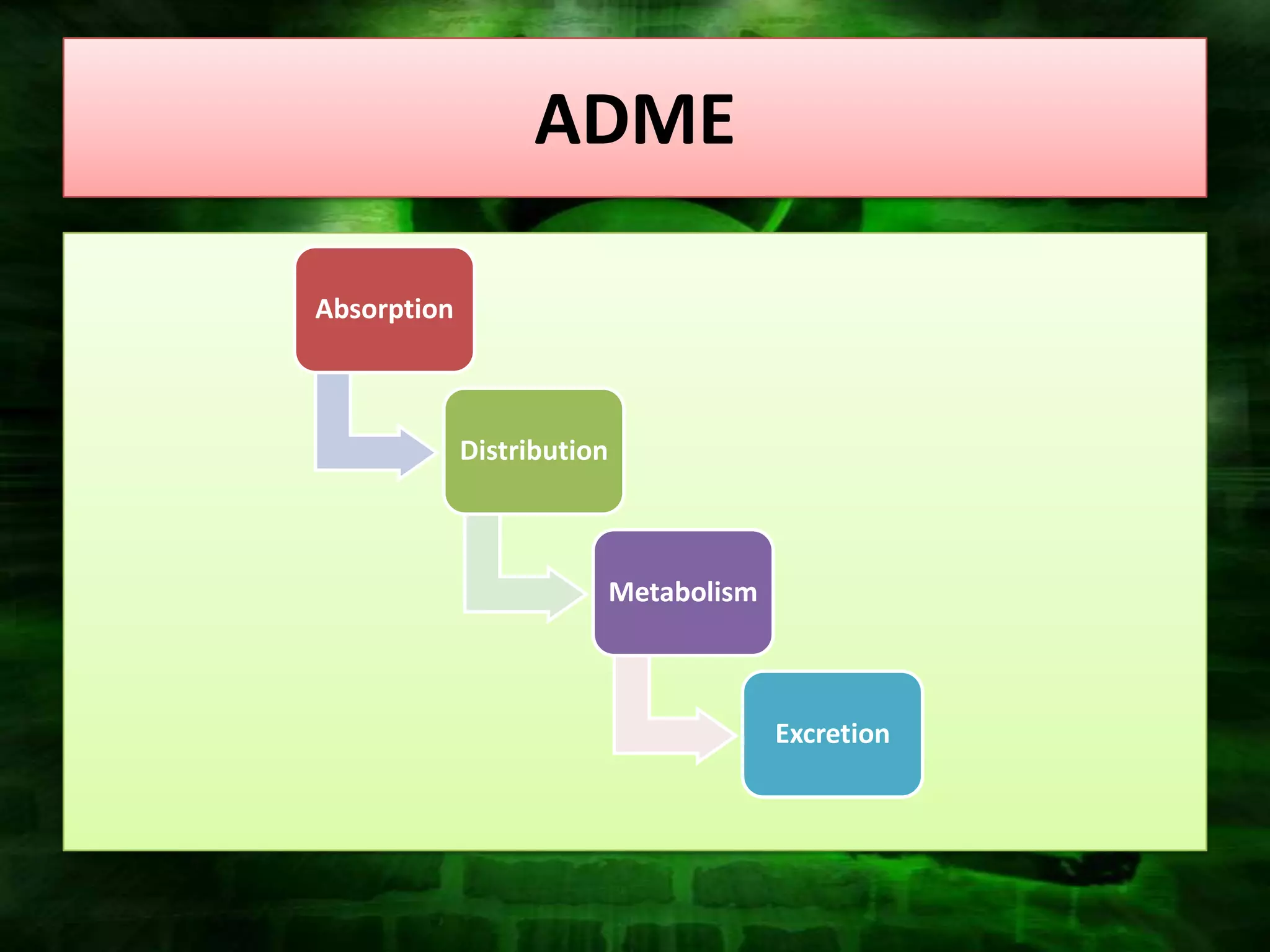 ADME

Absorption

Distribution

Metabolism

Excretion